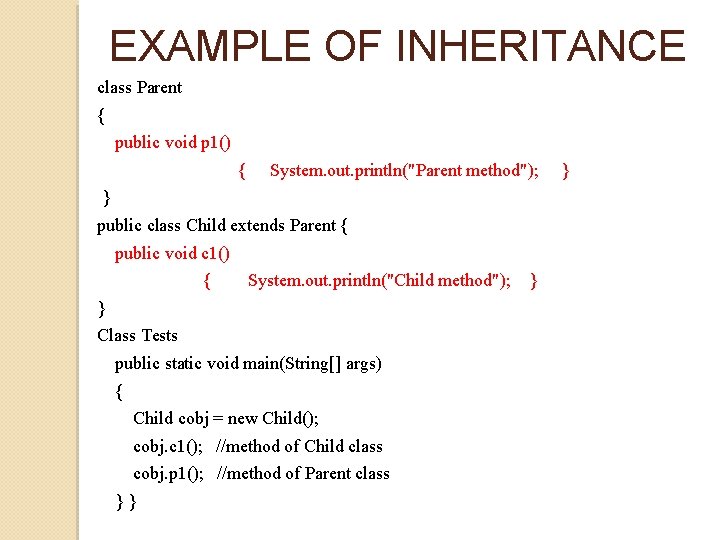 EXAMPLE OF INHERITANCE

class Parent
{
public void p1()
{ System.out.println("Parent method"); }
}
public class Child extends Parent {
public void c1()
{ System.out.println("Child method"); }
}
Class Tests
public static void main(String[] args)
{
Child cobj = new Child();
cobj.c1(); //method of Child class
cobj.p1(); //method of Parent class
} }